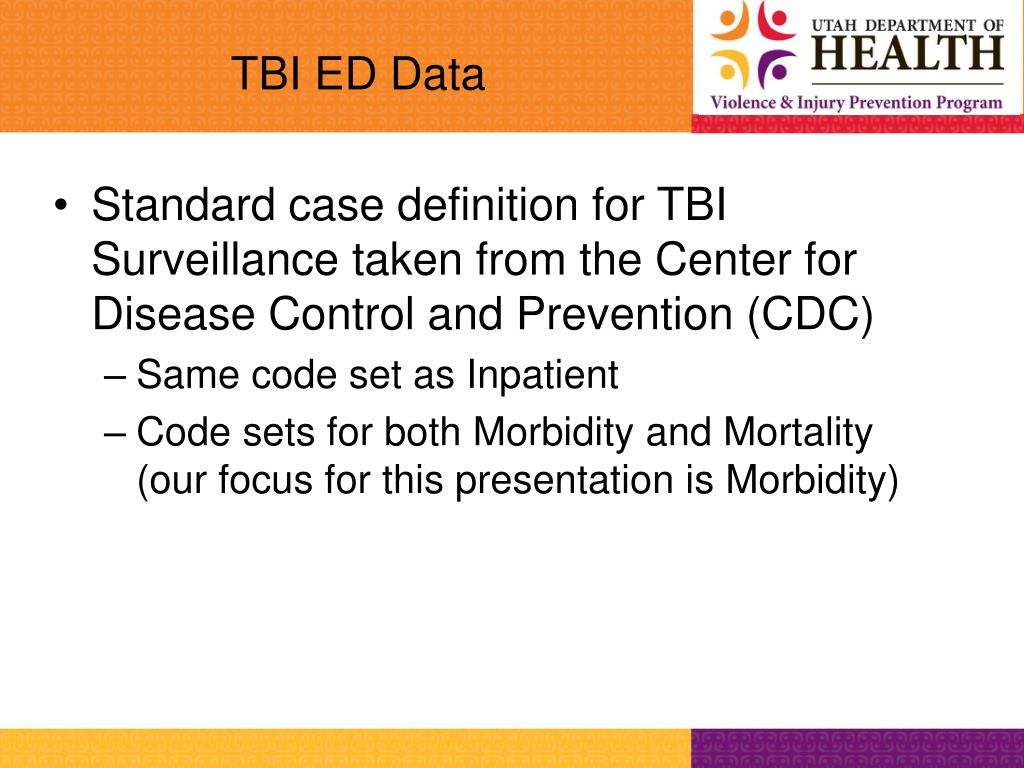 TBI ED Data

UTAH DEPARTMENT OF HEALTH
Violence & Injury Prevention Program

• Standard case definition for TBI Surveillance taken from the Center for Disease Control and Prevention (CDC)
– Same code set as Inpatient
– Code sets for both Morbidity and Mortality (our focus for this presentation is Morbidity)